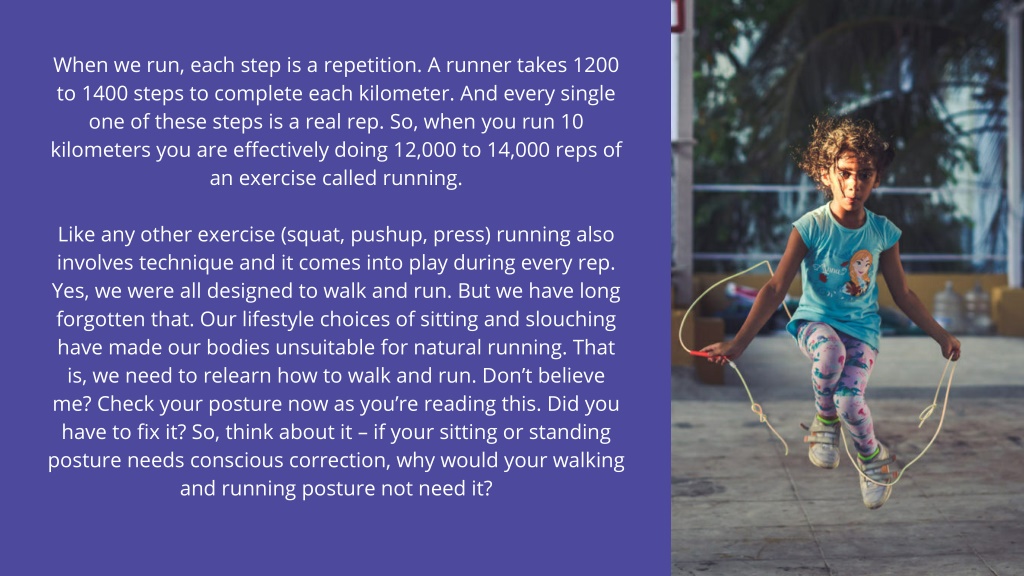 When we run, each step is a repetition. A runner takes 1200 to 1400 steps to complete each kilometer. And every single one of these steps is a real rep. So, when you run 10 kilometers you are effectively doing 12,000 to 14,000 reps of an exercise called running.

Like any other exercise (squat, pushup, press) running also involves technique and it comes into play during every rep. Yes, we were all designed to walk and run. But we have long forgotten that. Our lifestyle choices of sitting and slouching have made our bodies unsuitable for natural running. That is, we need to relearn how to walk and run. Don't believe me? Check your posture now as you're reading this. Did you have to fix it? So, think about it – if your sitting or standing posture needs conscious correction, why would your walking and running posture not need it?